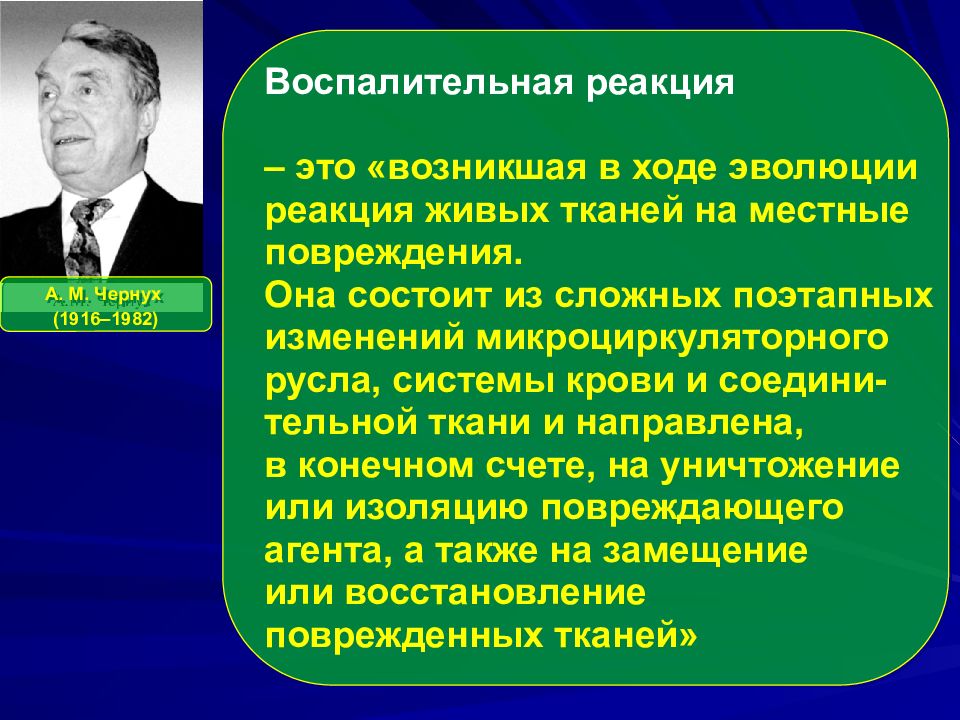 А. М. Чернух
(1916–1982)

Воспалительная реакция

– это «возникшая в ходе эволюции реакция живых тканей на местные повреждения.
Она состоит из сложных поэтапных изменений микроциркуляторного русла, системы крови и соединительной ткани и направлена, в конечном счете, на уничтожение или изоляцию повреждающего агента, а также на замещение или восстановление поврежденных тканей»